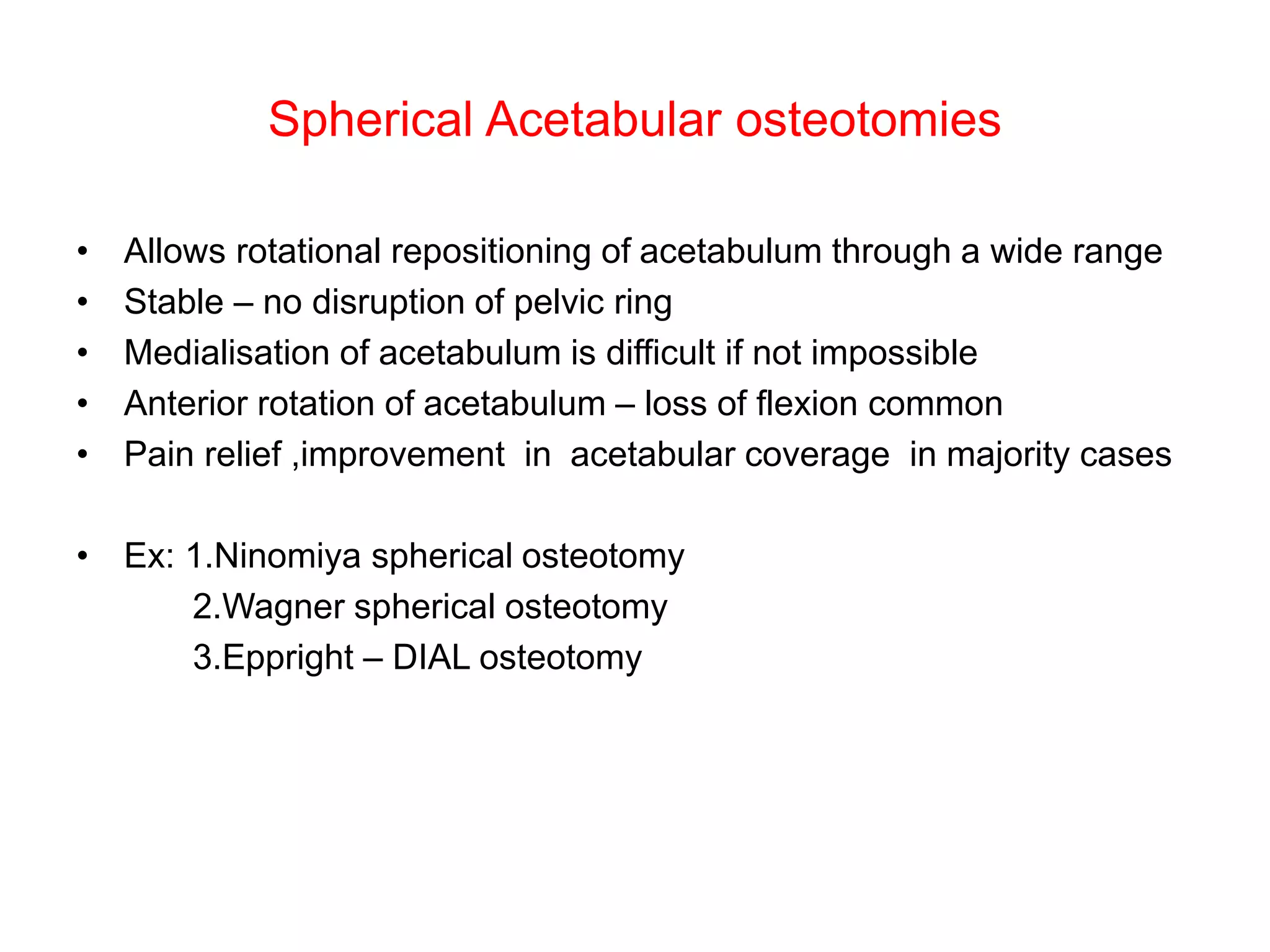 Spherical Acetabular osteotomies

• Allows rotational repositioning of acetabulum through a wide range
• Stable – no disruption of pelvic ring
• Medialisation of acetabulum is difficult if not impossible
• Anterior rotation of acetabulum – loss of flexion common
• Pain relief ,improvement in acetabular coverage in majority cases

• Ex: 1.Ninomiya spherical osteotomy
2.Wagner spherical osteotomy
3.Eppright – DIAL osteotomy